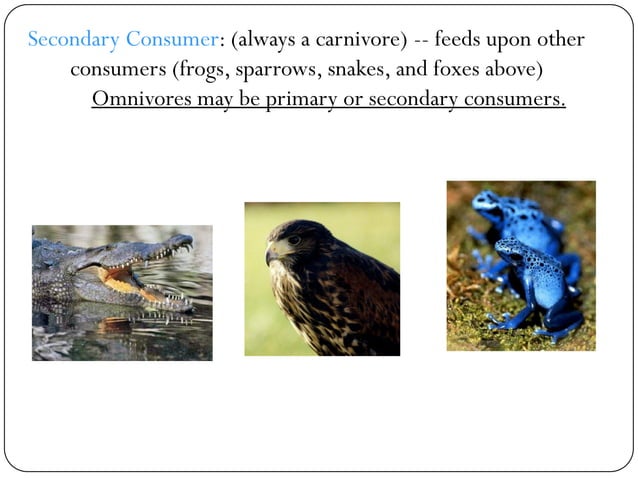 Secondary Consumer: (always a carnivore) -- feeds upon other consumers (frogs, sparrows, snakes, and foxes above)

Omnivores may be primary or secondary consumers.